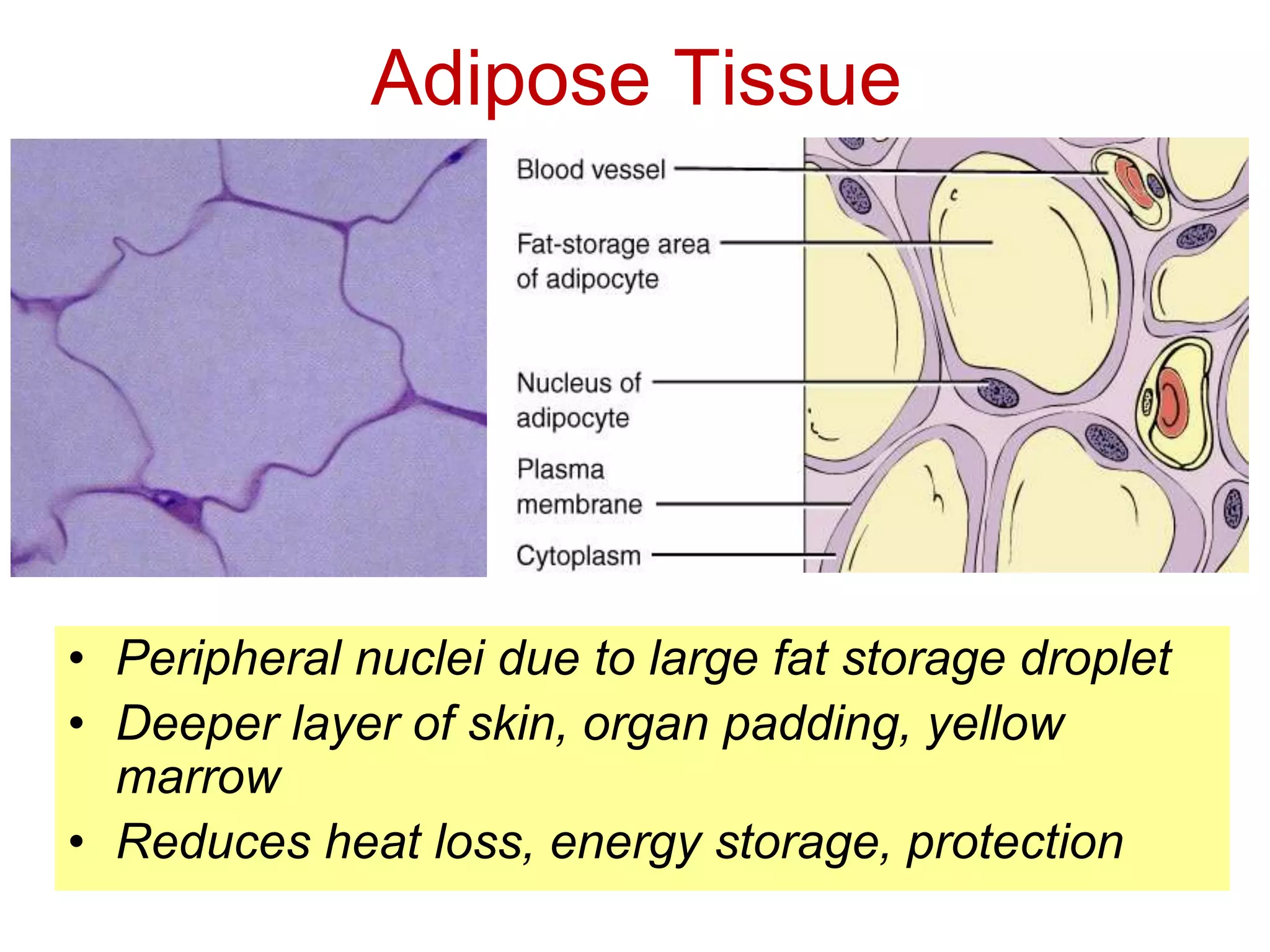 Adipose Tissue

Blood vessel

Fat-storage area of adipocyte

Nucleus of adipocyte

Plasma membrane

Cytoplasm

• Peripheral nuclei due to large fat storage droplet
• Deeper layer of skin, organ padding, yellow marrow
• Reduces heat loss, energy storage, protection